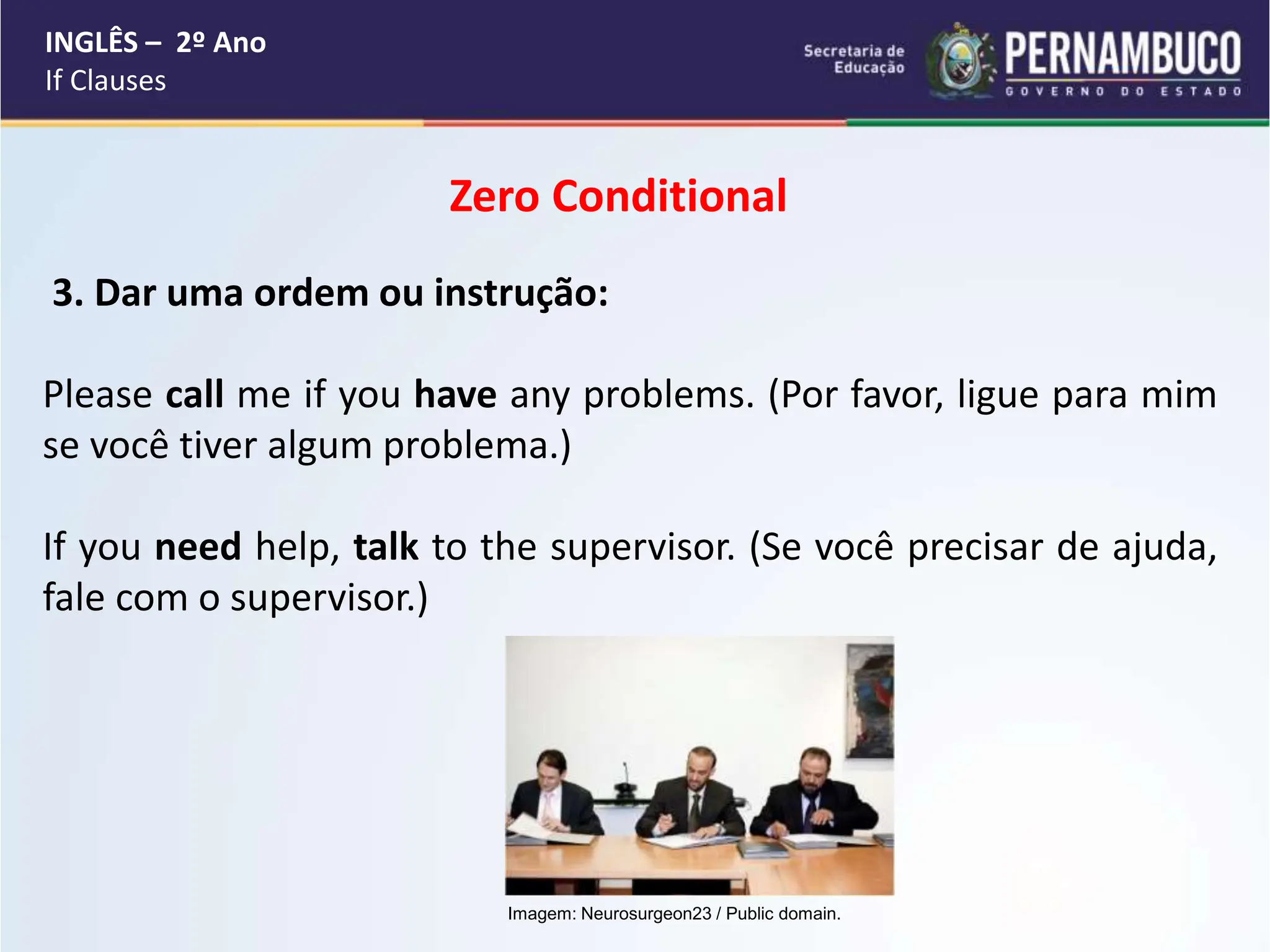 INGLÊS – 2º Ano
If Clauses

Secretaria de Educação

PERNAMBUCO
GOVERNO DO ESTADO

Zero Conditional

3. Dar uma ordem ou instrução:

Please call me if you have any problems. (Por favor, ligue para mim se você tiver algum problema.)

If you need help, talk to the supervisor. (Se você precisar de ajuda, fale com o supervisor.)

Imagem: Neurosurgeon23 / Public domain.